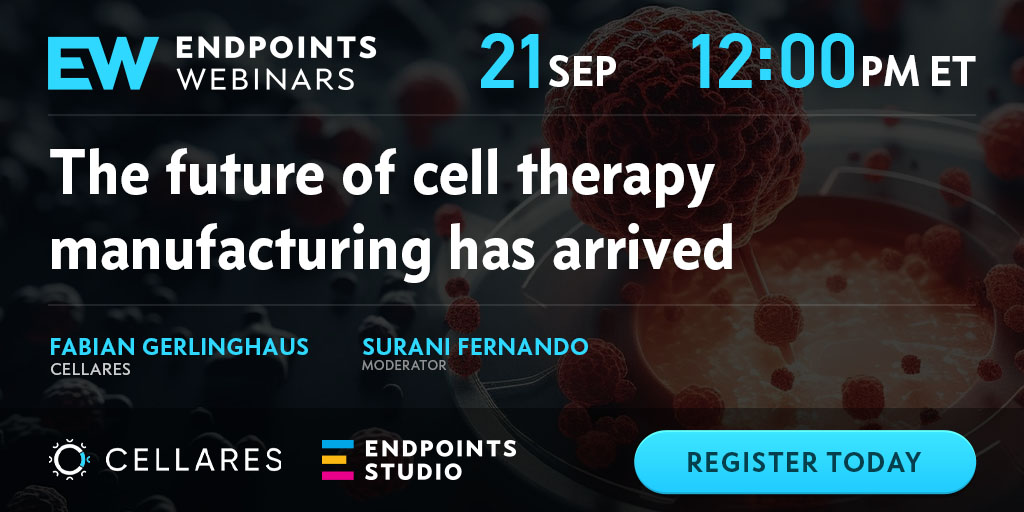 EW ENDPOINTS WEBINARS

21 SEP 12:00 PM ET

The future of cell therapy manufacturing has arrived

FABIAN GERLINGHAUS
CELLARES

SURANI FERNANDO
MODERATOR

CELLARES

ENDPOINTS STUDIO

REGISTER TODAY